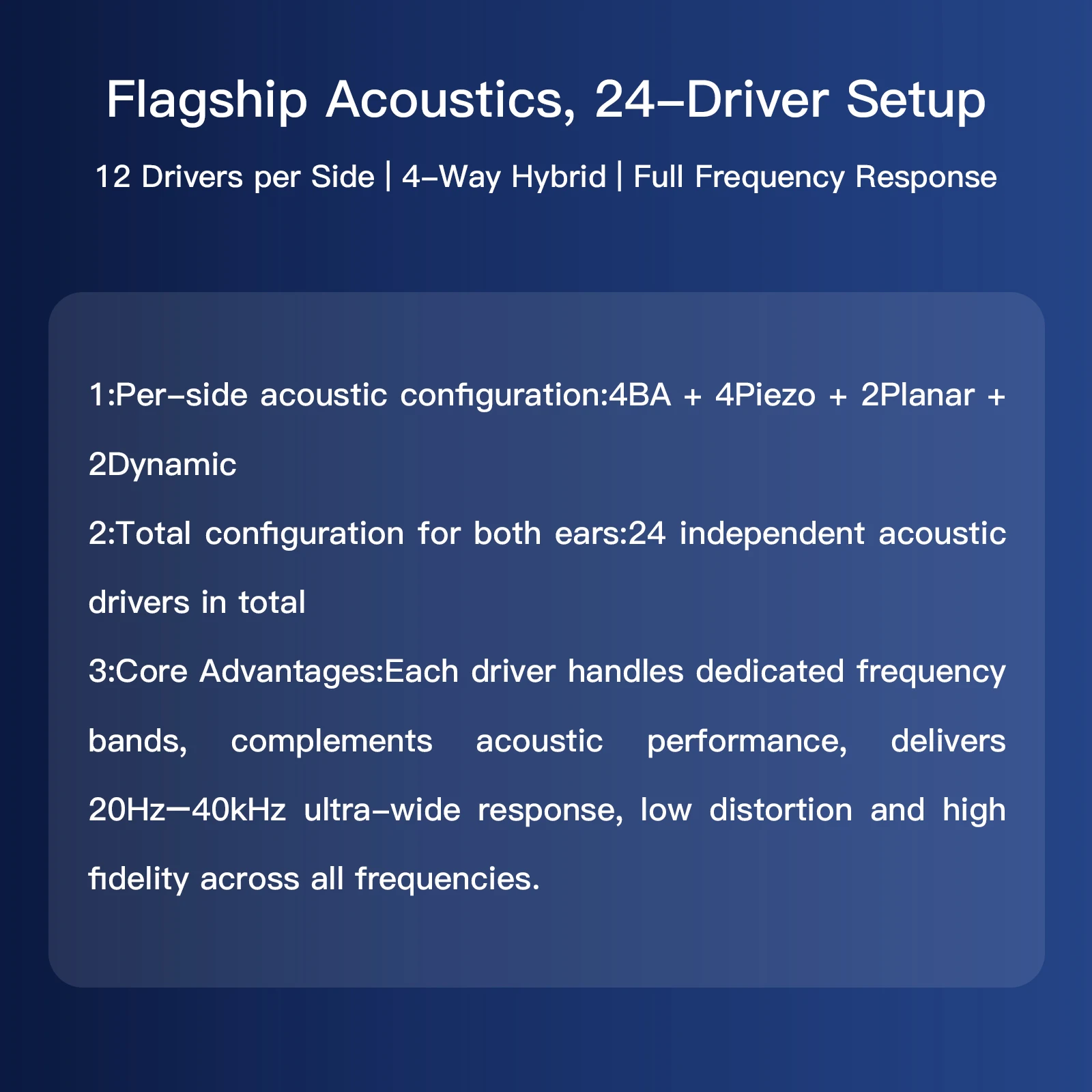 Flagship Acoustics, 24-Driver Setup

12 Drivers per Side | 4-Way Hybrid | Full Frequency Response

1:Per-side acoustic configuration:4BA + 4Piezo + 2Planar + 2Dynamic

2:Total configuration for both ears:24 independent acoustic drivers in total

3:Core Advantages:Each driver handles dedicated frequency bands, complements acoustic performance, delivers 20Hz—40kHz ultra-wide response, low distortion and high fidelity across all frequencies.